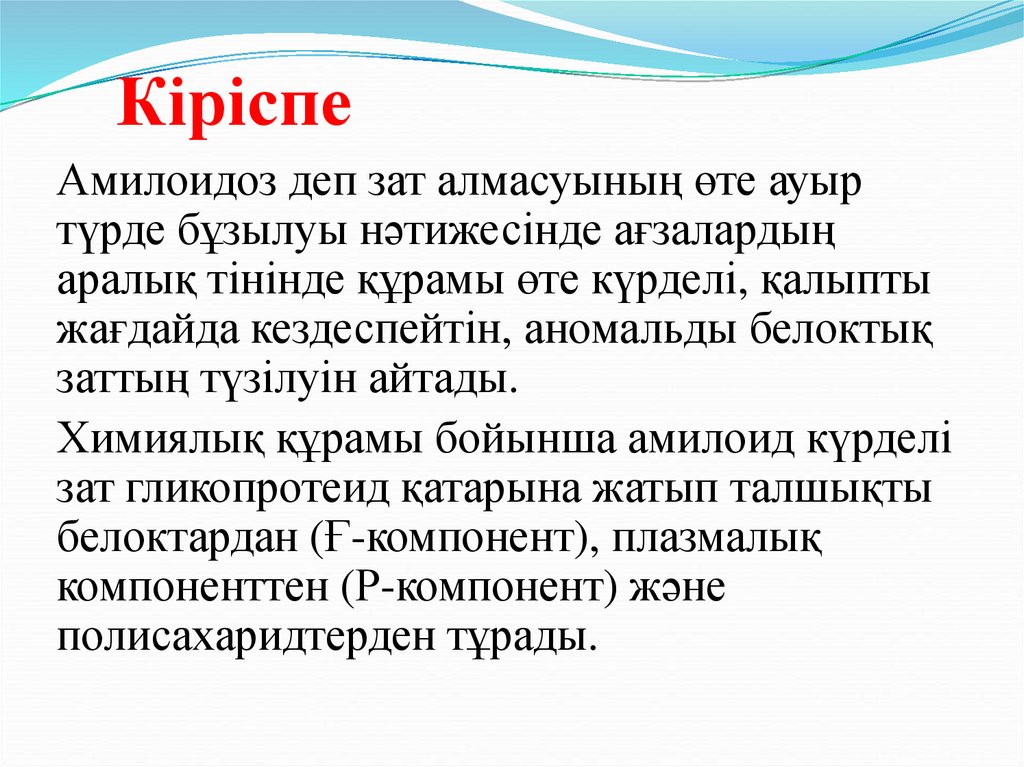 Кіріспе

Амилоидоз деп зат алмасуының өте ауыр түрде бұзылуы нәтижесінде ағзалардың аралық тінінде құрамы өте күрделі, қалыпты жағдайда кездеспейтін, аномальды белоктық заттың түзілуін айтады.

Химиялық құрамы бойынша амилоид күрделі зат гликопротеид қатарына жатып талшықты белоктардан (Ғ-компонент), плазмалық компоненттен (Р-компонент) және полисахаридтерден тұрады.